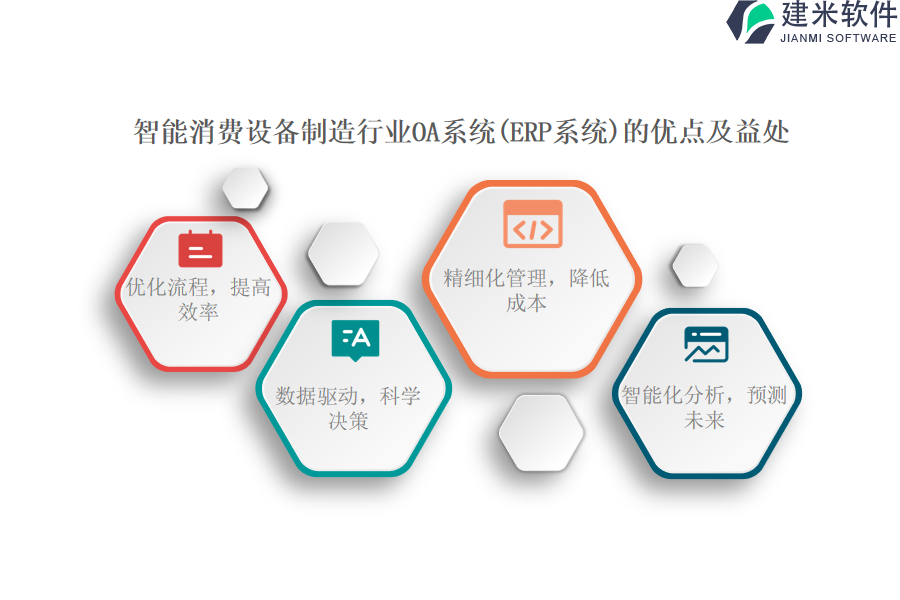 建米软件
JIANMI SOFTWARE

智能消费设备制造行业OA系统(ERP系统)的优点及益处

优化流程，提高效率

数据驱动，科学决策

精细化管理，降低成本

智能化分析，预测未来